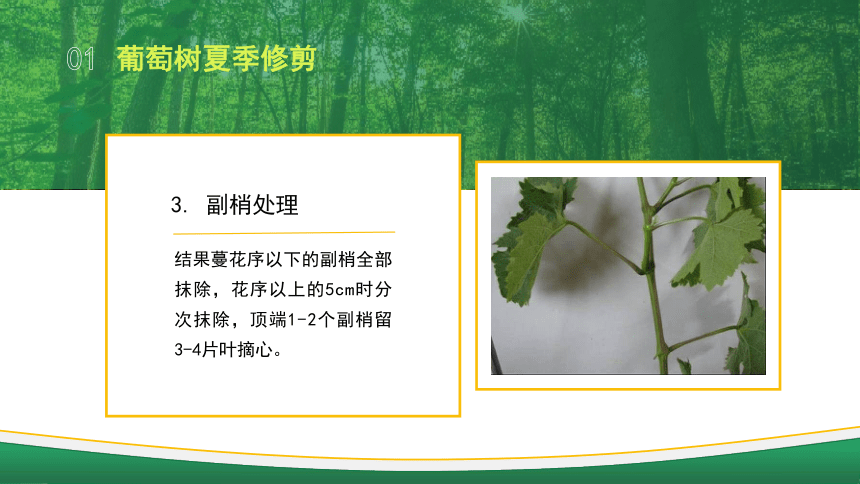 01 葡萄树夏季修剪

3. 副梢处理

结果蔓花序以下的副梢全部抹除，花序以上的5cm时分次抹除，顶端1-2个副梢留3-4片叶摘心。